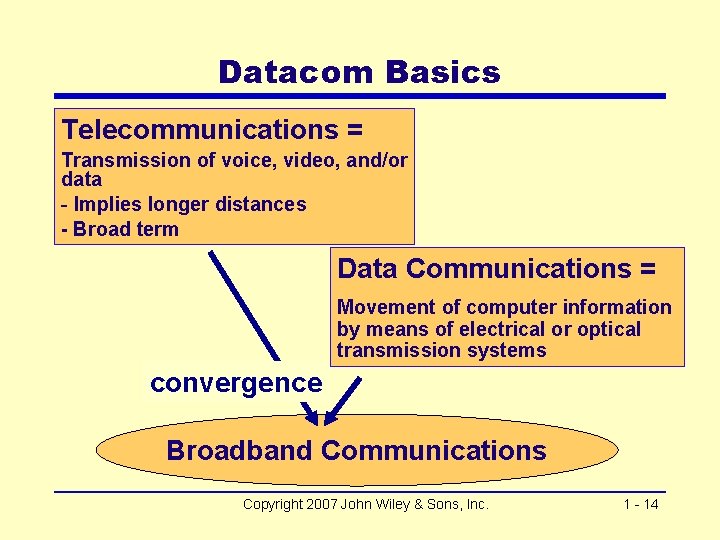 Datacom Basics

Telecommunications =

Transmission of voice, video, and/or data

- Implies longer distances

- Broad term

Data Communications =

Movement of computer information by means of electrical or optical transmission systems

convergence

Broadband Communications

Copyright 2007 John Wiley & Sons, Inc.

1 - 14